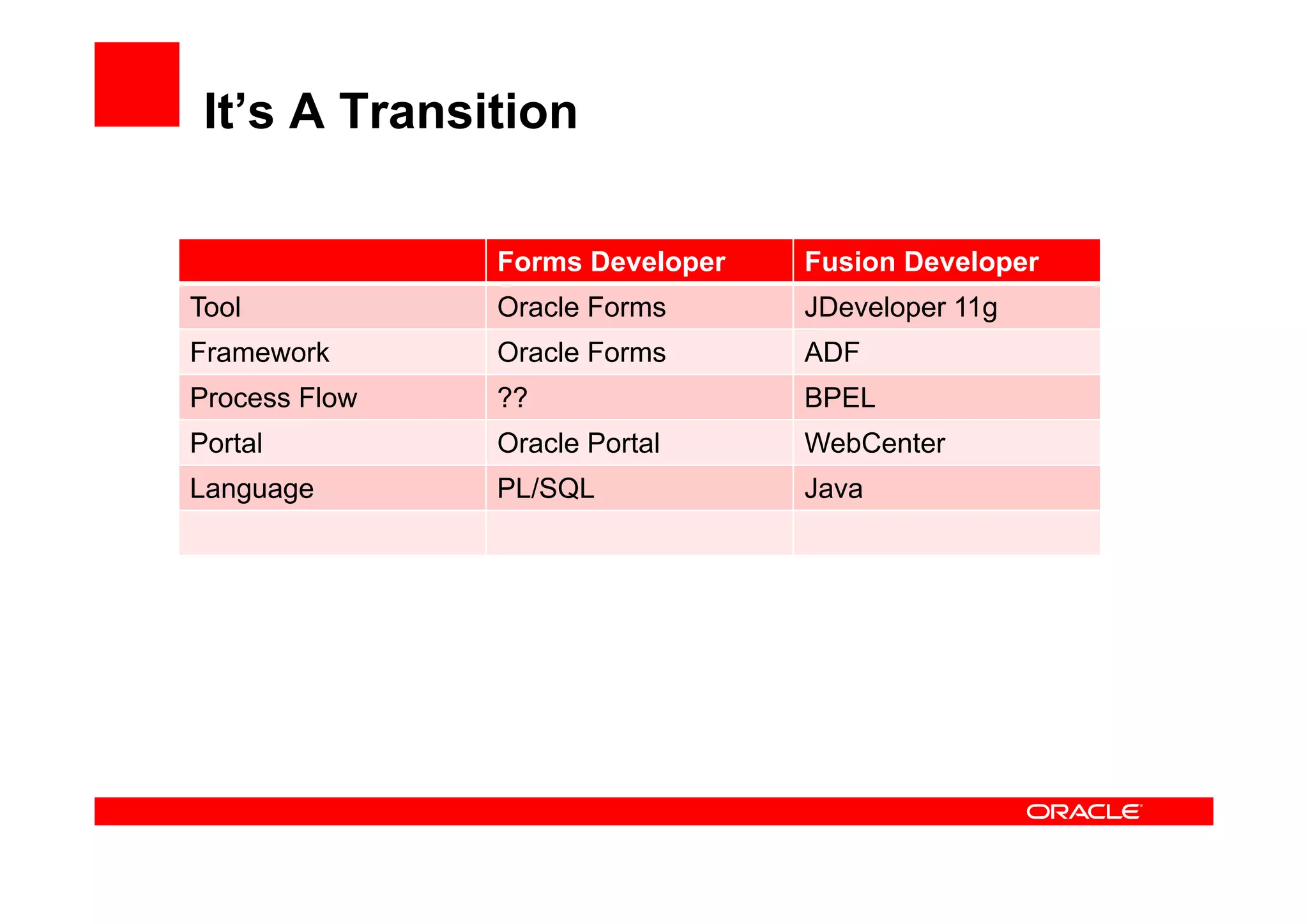 It’s A Transition

| | Forms Developer | Fusion Developer |
|---|---|---|
| Tool | Oracle Forms | JDeveloper 11g |
| Framework | Oracle Forms | ADF |
| Process Flow | ?? | BPEL |
| Portal | Oracle Portal | WebCenter |
| Language | PL/SQL | Java |
| | | |

ORACLE